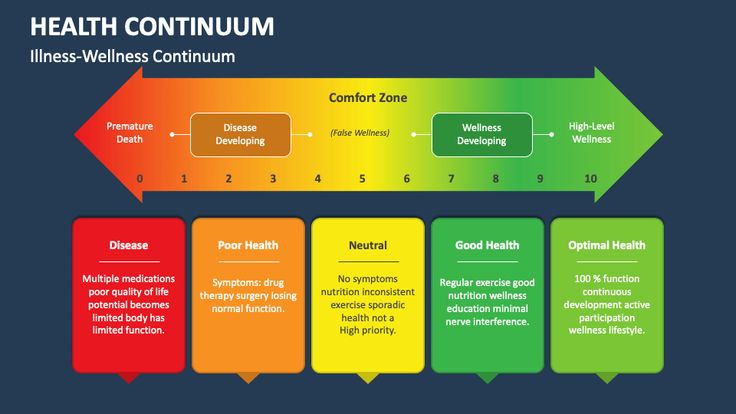 HEALTH CONTINUUM

Illness-Wellness Continuum

Comfort Zone

Premature Death

Disease Developing

(False Wellness)

Wellness Developing

High-Level Wellness

0 1 2 3 4 5 6 7 8 9 10

Disease

Multiple medications poor quality of life potential becomes limited body has limited function.

Poor Health

Symptoms: drug therapy surgery losing normal function.

Neutral

No symptoms nutrition inconsistent exercise sporadic health not a High priority.

Good Health

Regular exercise good nutrition wellness education minimal nerve interference.

Optimal Health

100 % function continuous development active participation wellness lifestyle.